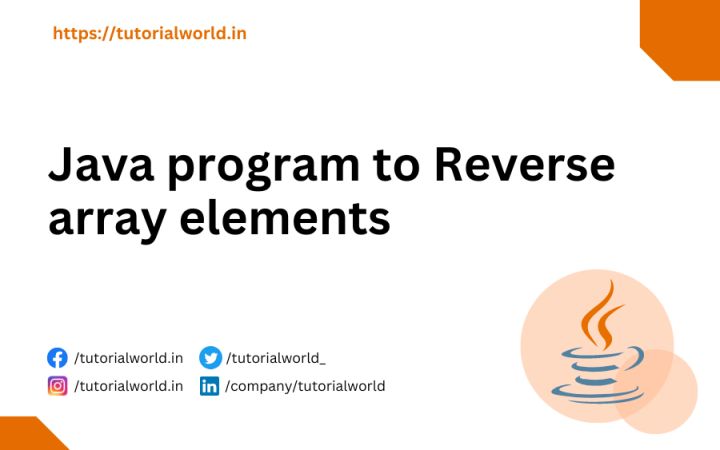 https://tutorialworld.in

Java program to Reverse array elements

/tutorialworld.in
/tutorialworld_
/tutorialworld.in
/company/tutorialworld